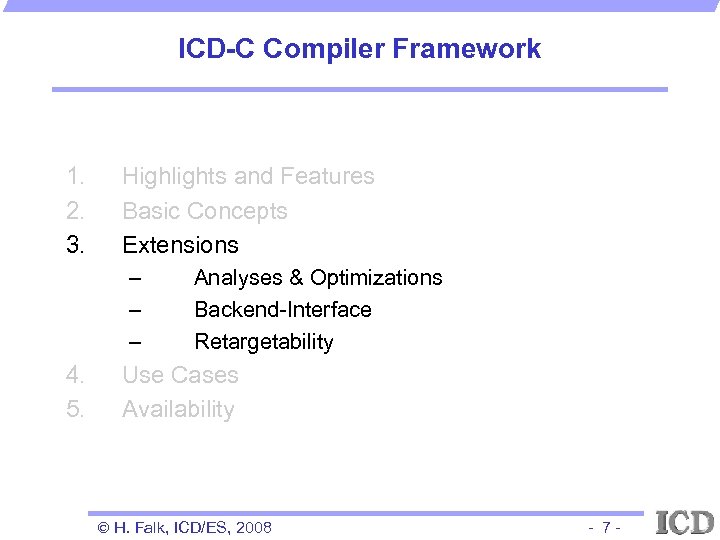 ICD-C Compiler Framework

1. Highlights and Features
2. Basic Concepts
3. Extensions
– Analyses & Optimizations
– Backend-Interface
– Retargetability
4. Use Cases
5. Availability

© H. Falk, ICD/ES, 2008

- 7 -

ICD